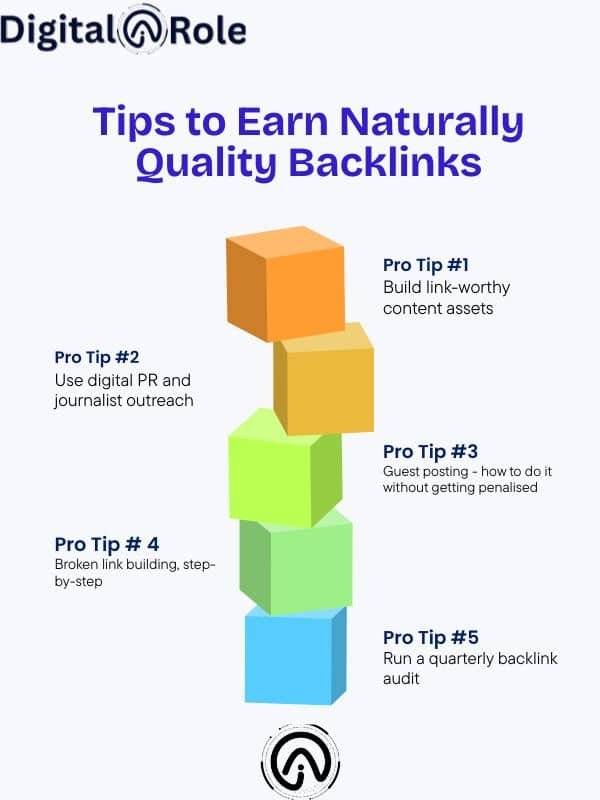 Digital Role

Tips to Earn Naturally Quality Backlinks

Pro Tip #1
Build link-worthy content assets

Pro Tip #2
Use digital PR and journalist outreach

Pro Tip #3
Guest posting - how to do it without getting penalised

Pro Tip # 4
Broken link building, step-by-step

Pro Tip #5
Run a quarterly backlink audit